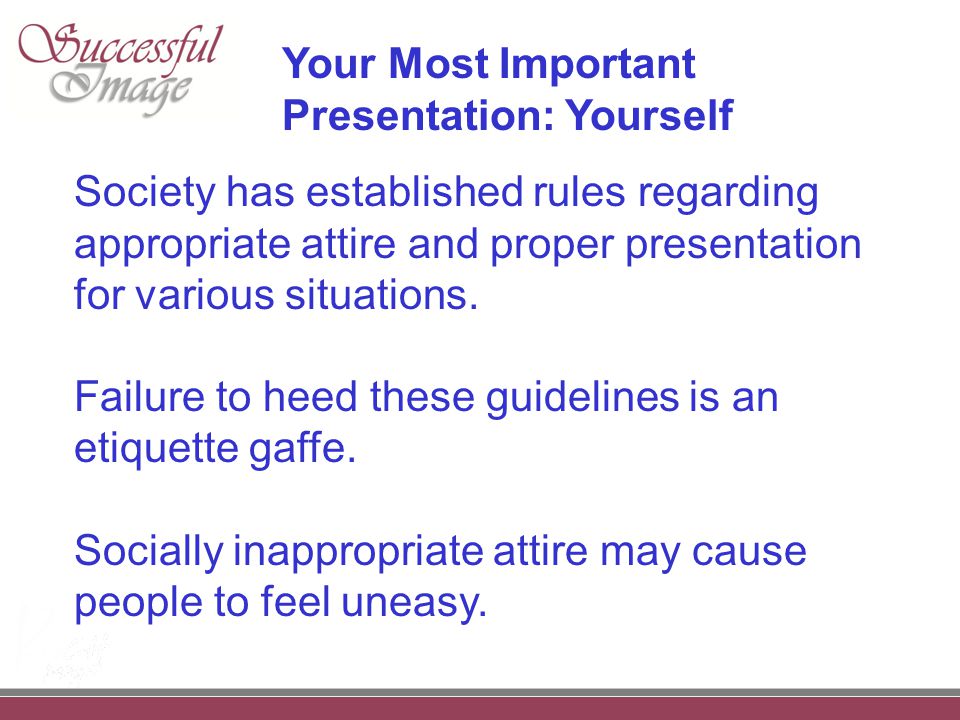 Successful Image

Your Most Important Presentation: Yourself

Society has established rules regarding appropriate attire and proper presentation for various situations.

Failure to heed these guidelines is an etiquette gaffe.

Socially inappropriate attire may cause people to feel uneasy.